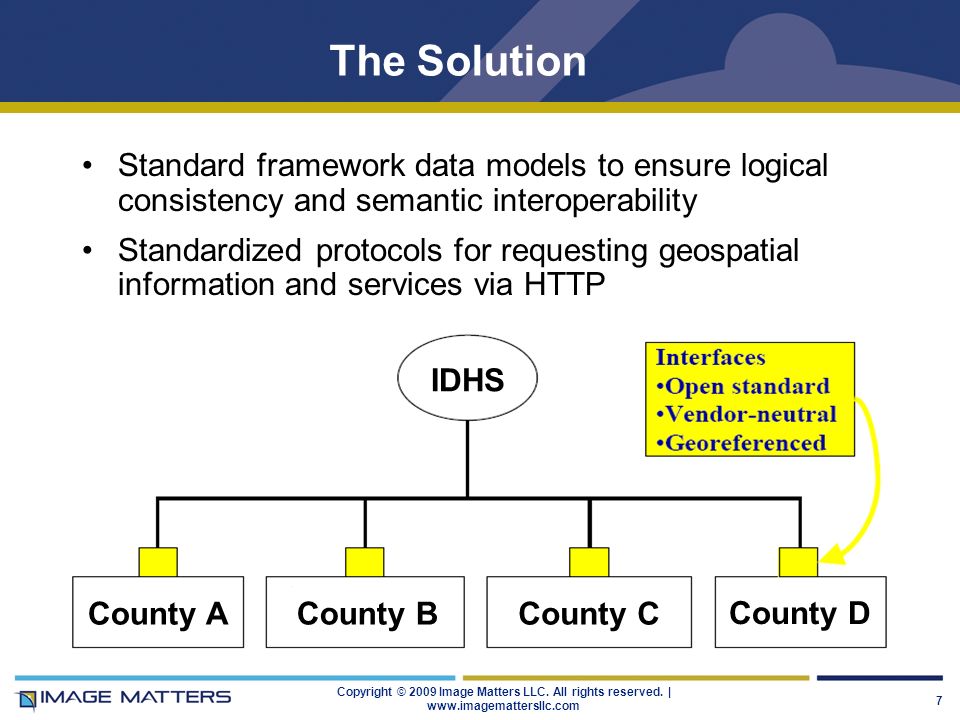 The Solution

• Standard framework data models to ensure logical consistency and semantic interoperability

• Standardized protocols for requesting geospatial information and services via HTTP

IDHS

Interfaces
•Open standard
•Vendor-neutral
•Georeferenced

County A

County B

County C

County D

IMAGE MATTERS

Copyright © 2009 Image Matters LLC. All rights reserved. | www.imagemattersllc.com

7